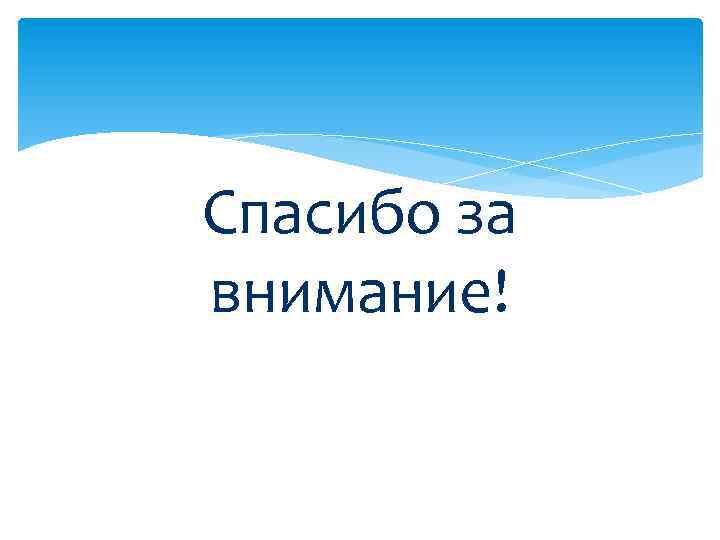 Спасибо за внимание!